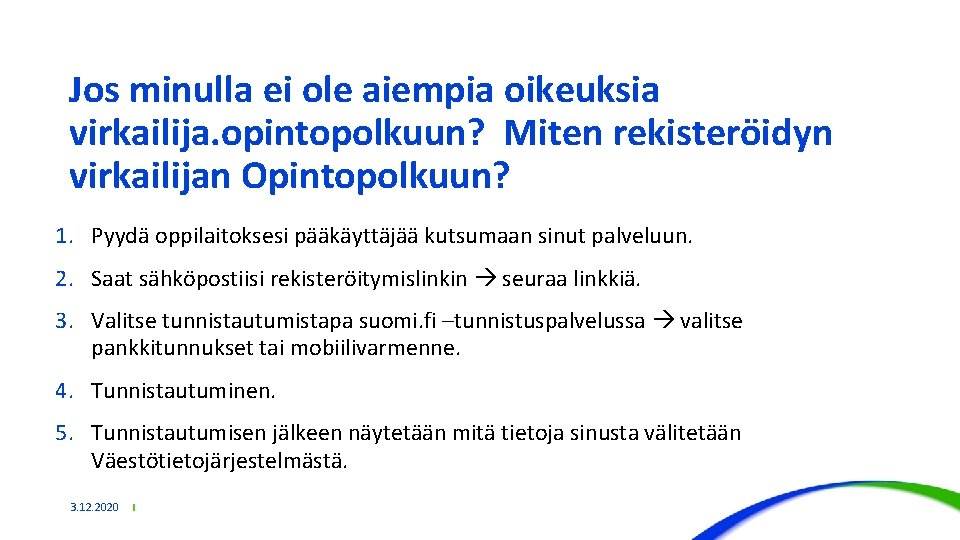 Jos minulla ei ole aiempia oikeuksia virkailija.opintopolkuun? Miten rekisteröidyn virkailijan Opintopolkuun?

1. Pyydä oppilaitoksesi pääkäyttäjää kutsumaan sinut palveluun.

2. Saat sähköpostiisi rekisteröitymislinkin → seuraa linkkiä.

3. Valitse tunnistautumistapa suomi.fi –tunnistuspalvelussa → valitse pankkitunnukset tai mobiilivarmenne.

4. Tunnistautuminen.

5. Tunnistautumisen jälkeen näytetään mitä tietoja sinusta välitetään Väestötietojärjestelmästä.

3.12.2020